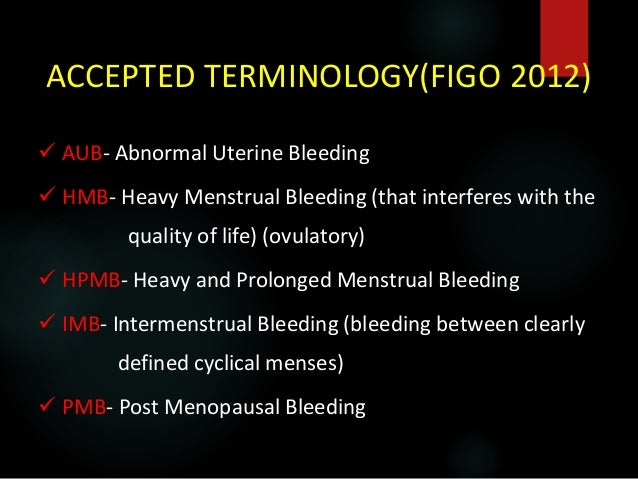 ACCEPTED TERMINOLOGY(FIGO 2012)

✓ AUB- Abnormal Uterine Bleeding

✓ HMB- Heavy Menstrual Bleeding (that interferes with the quality of life) (ovulatory)

✓ HPMB- Heavy and Prolonged Menstrual Bleeding

✓ IMB- Intermenstrual Bleeding (bleeding between clearly defined cyclical menses)

✓ PMB- Post Menopausal Bleeding